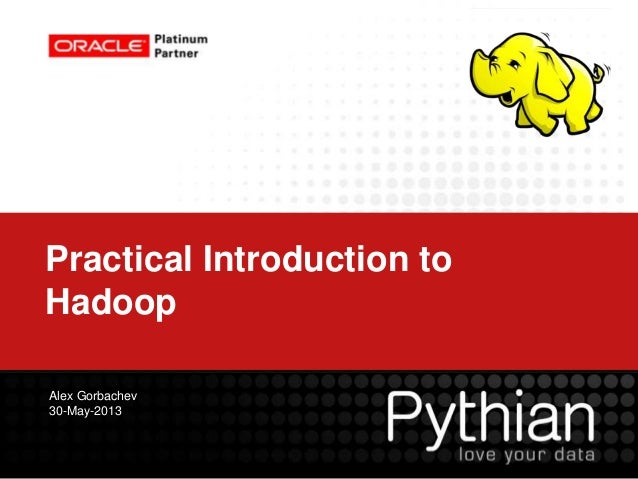 ORACLE Platinum Partner

Practical Introduction to Hadoop

Alex Gorbachev
30-May-2013

Pythian
love your data